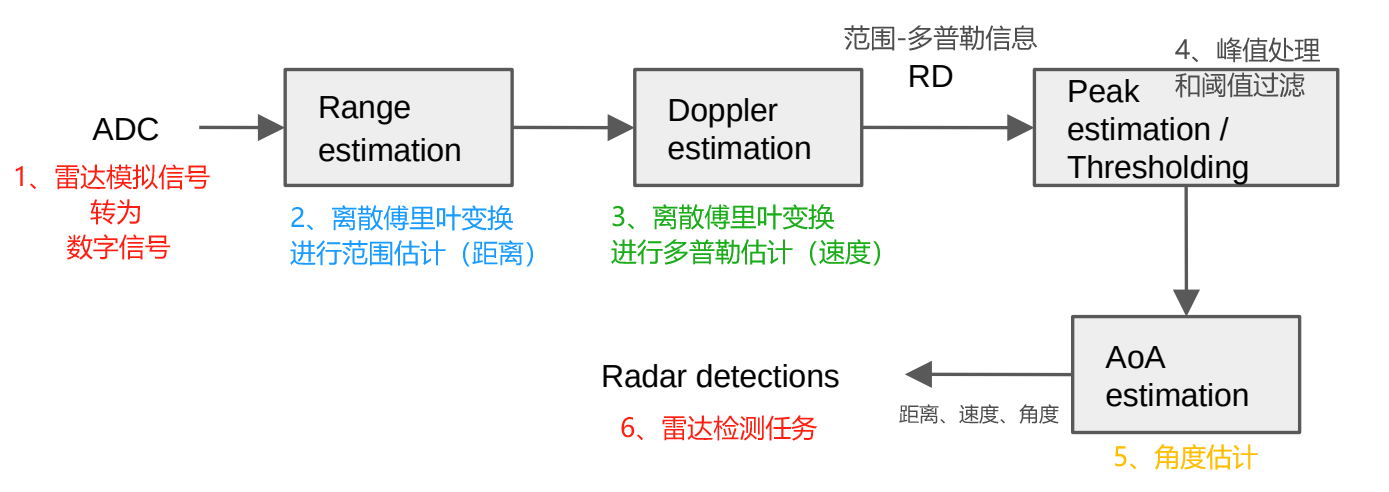 ADC

1、雷达模拟信号转为数字信号

Range estimation

2、离散傅里叶变换进行范围估计（距离）

Doppler estimation

3、离散傅里叶变换进行多普勒估计（速度）

范围-多普勒信息
RD

Peak estimation / Thresholding

4、峰值处理和阈值过滤

AoA estimation

5、角度估计

距离、速度、角度

Radar detections

6、雷达检测任务